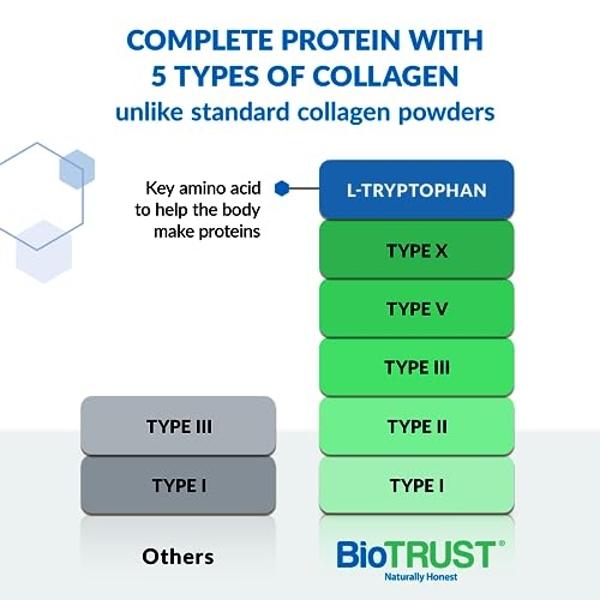 COMPLETE PROTEIN WITH 5 TYPES OF COLLAGEN
unlike standard collagen powders

Key amino acid to help the body make proteins

L-TRYPTOPHAN

TYPE X

TYPE V

TYPE III

TYPE II

TYPE I

TYPE III

TYPE I

Others

BioTRUST®
Naturally Honest